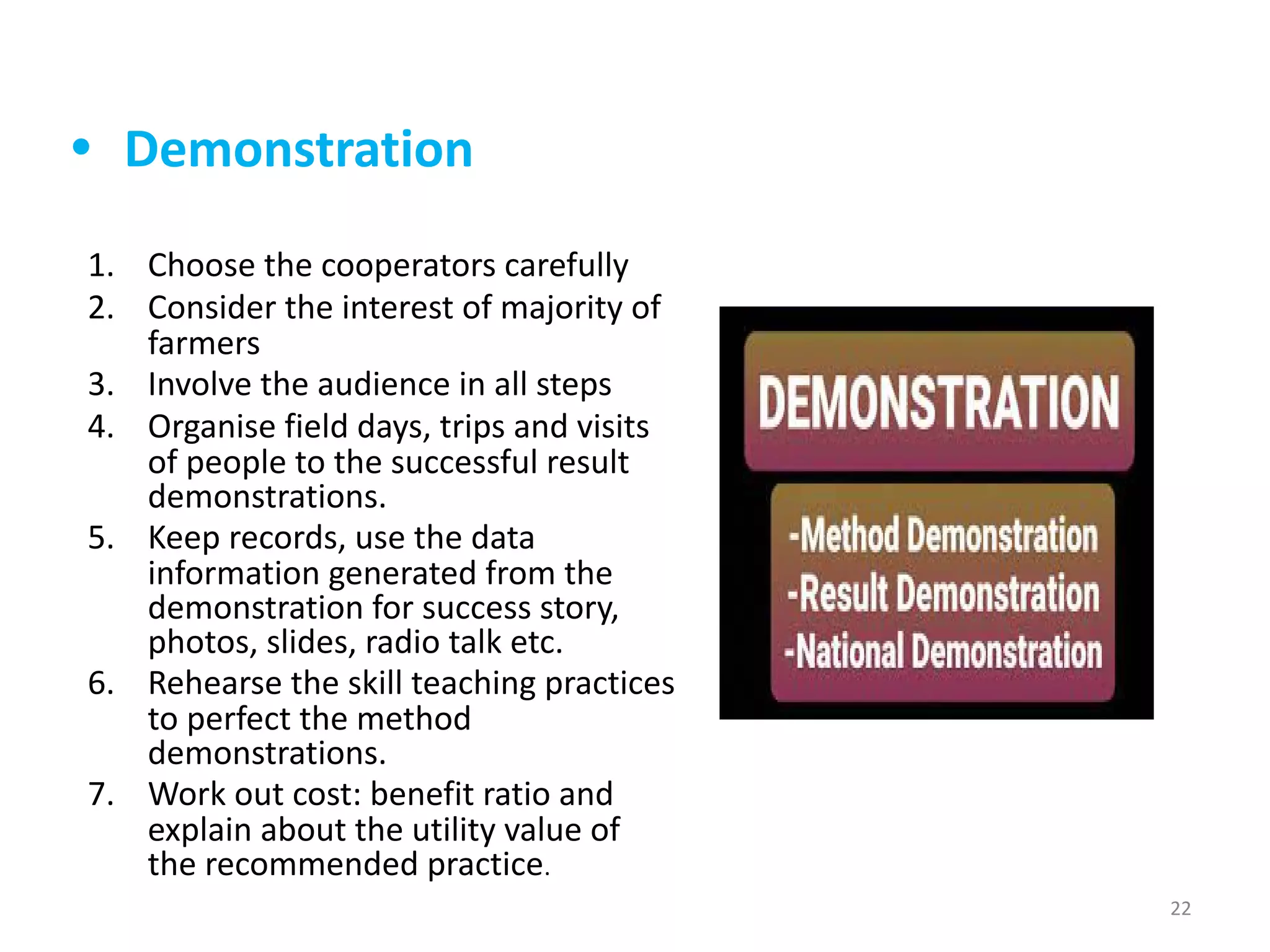 • Demonstration

1. Choose the cooperators carefully
2. Consider the interest of majority of farmers
3. Involve the audience in all steps
4. Organise field days, trips and visits of people to the successful result demonstrations.
5. Keep records, use the data information generated from the demonstration for success story, photos, slides, radio talk etc.
6. Rehearse the skill teaching practices to perfect the method demonstrations.
7. Work out cost: benefit ratio and explain about the utility value of the recommended practice.

DEMONSTRATION

-Method Demonstration
-Result Demonstration
-National Demonstration

22